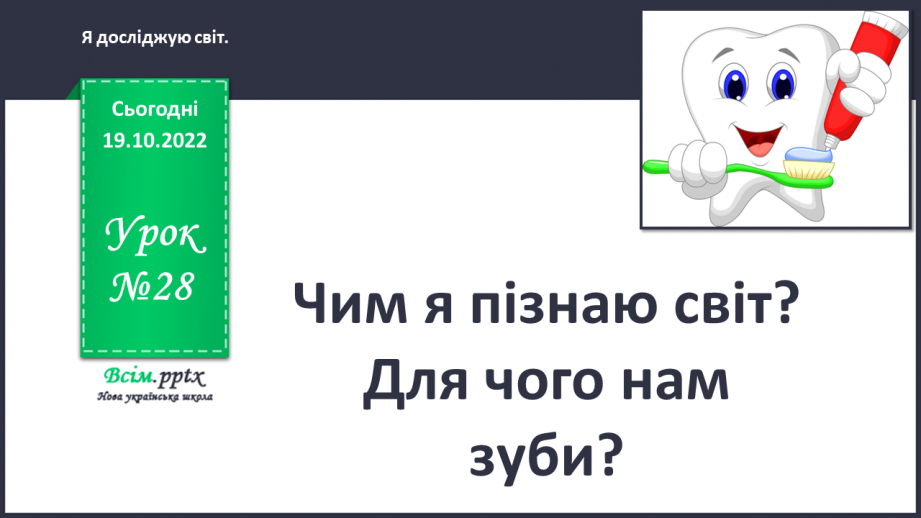 Я досліджую світ.

Сьогодні
19.10.2022

Урок
№28

Всім.pptx
Нова українська школа

Чим я пізнаю світ?
Для чого нам
зуби?